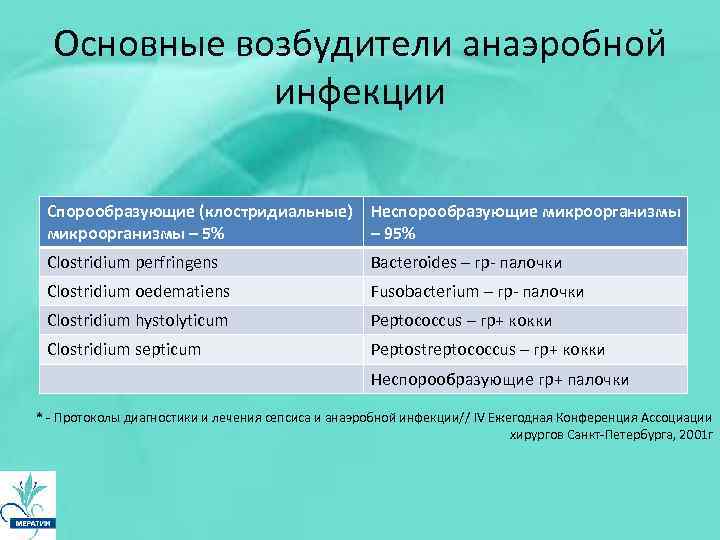 Основные возбудители анаэробной инфекции

| Спорообразующие (клостридиальные) микроорганизмы – 5% | Неспорообразующие микроорганизмы – 95% |
|---|---|
| Clostridium perfringens | Bacteroides – гр- палочки |
| Clostridium oedematiens | Fusobacterium – гр- палочки |
| Clostridium hystolyticum | Peptococcus – гр+ кокки |
| Clostridium septicum | Peptostreptococcus – гр+ кокки |
| | Неспорообразующие гр+ палочки |

* - Протоколы диагностики и лечения сепсиса и анаэробной инфекции// IV Ежегодная Конференция Ассоциации хирургов Санкт-Петербурга, 2001г

ИМЕРАТИМ